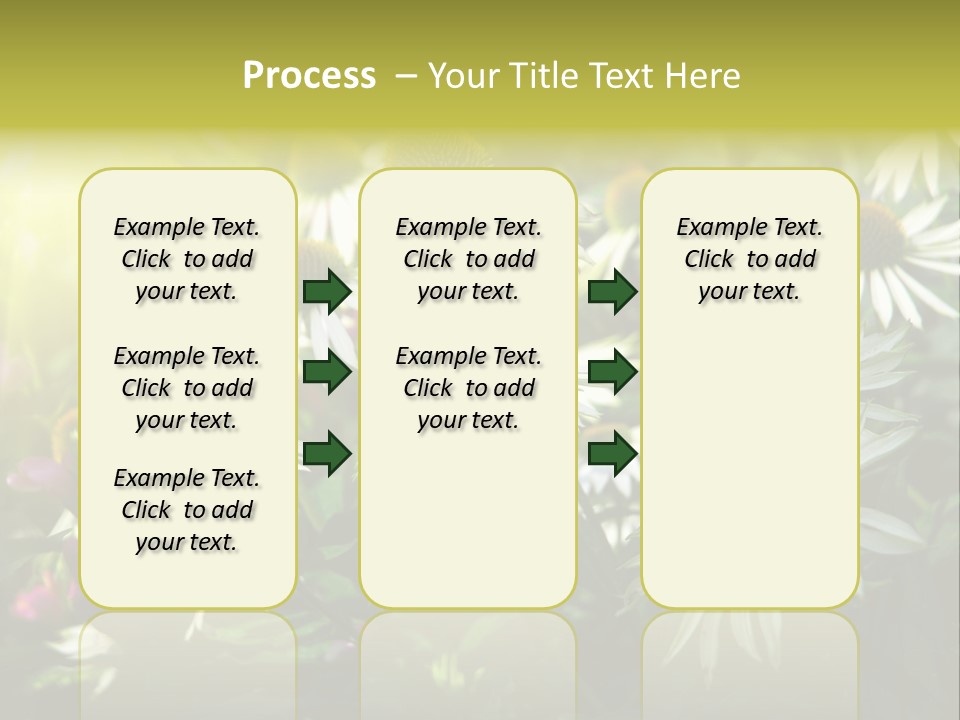 Process – Your Title Text Here

Example Text. Click to add your text.

Example Text. Click to add your text.

Example Text. Click to add your text.

Example Text. Click to add your text.

Example Text. Click to add your text.

Example Text. Click to add your text.